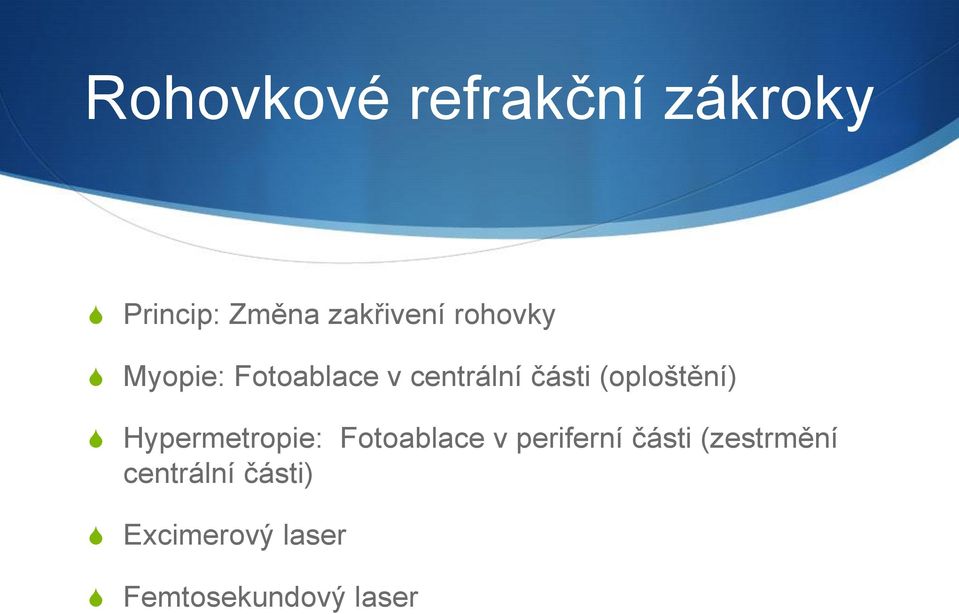 Rohovkové refrakční zákroky

Princip: Změna zakřivení rohovky

Myopie: Fotoablace v centrální části (oploštění)

Hypermetropie: Fotoablace v periferní části (zestrmění centrální části)

Excimerový laser

Femtosekundový laser